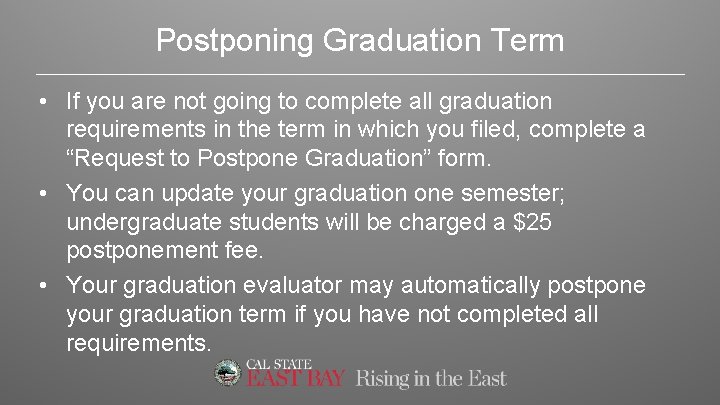 Postponing Graduation Term

• If you are not going to complete all graduation requirements in the term in which you filed, complete a “Request to Postpone Graduation” form.

• You can update your graduation one semester; undergraduate students will be charged a \$25 postponement fee.

• Your graduation evaluator may automatically postpone your graduation term if you have not completed all requirements.

CAL STATE EAST BAY Rising in the East